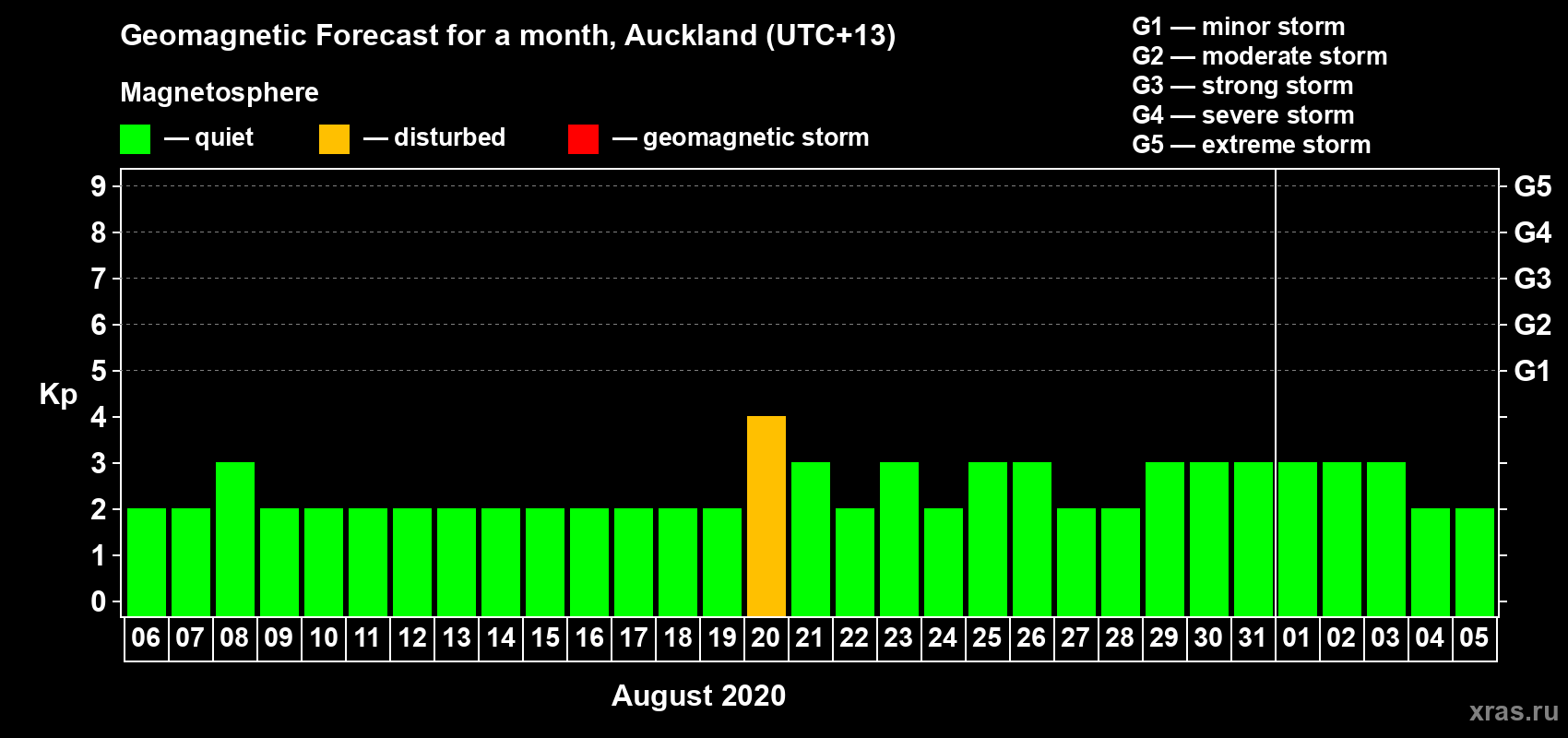 Geomagnetic Forecast for a month, Auckland (UTC+13)

Magnetosphere

— quiet — disturbed — geomagnetic storm

G1 — minor storm
G2 — moderate storm
G3 — strong storm
G4 — severe storm
G5 — extreme storm

Kp

9 8 7 6 5 4 3 2 1 0

G5 G4 G3 G2 G1

06 07 08 09 10 11 12 13 14 15 16 17 18 19 20 21 22 23 24 25 26 27 28 29 30 31 01 02 03 04 05

August 2020

xras.ru